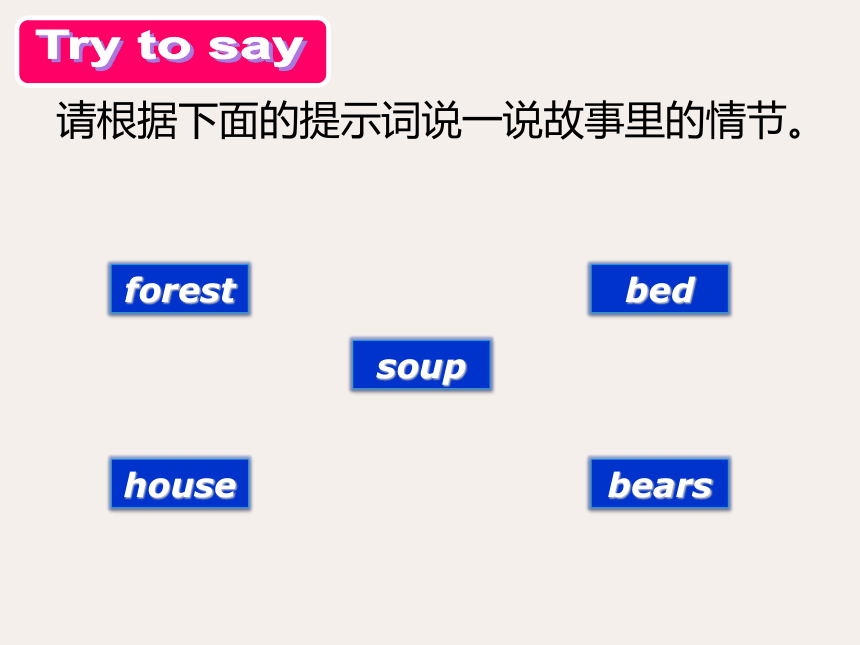 Try to say

请根据下面的提示词说一说故事里的情节。

forest

bed

soup

house

bears